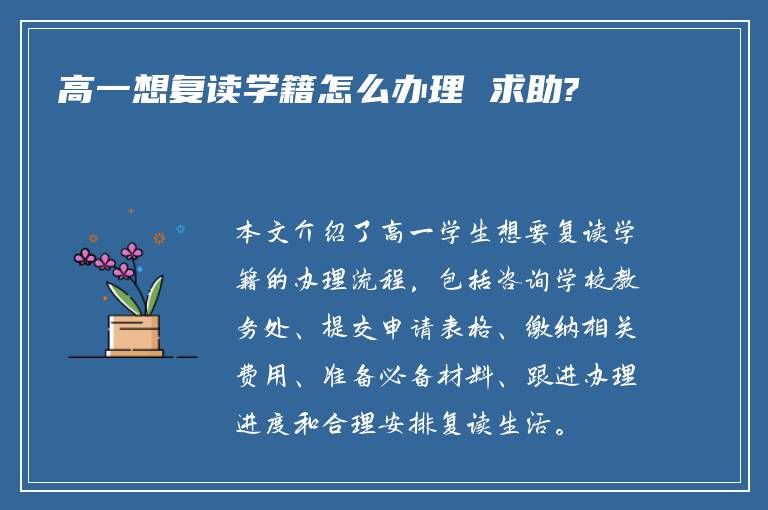 高一想复读学籍怎么办理 求助?

本文介绍了高一学生想要复读学籍的办理流程，包括咨询学校教务处、提交申请表格、缴纳相关费用、准备必备材料、跟进办理进度和合理安排复读生活。